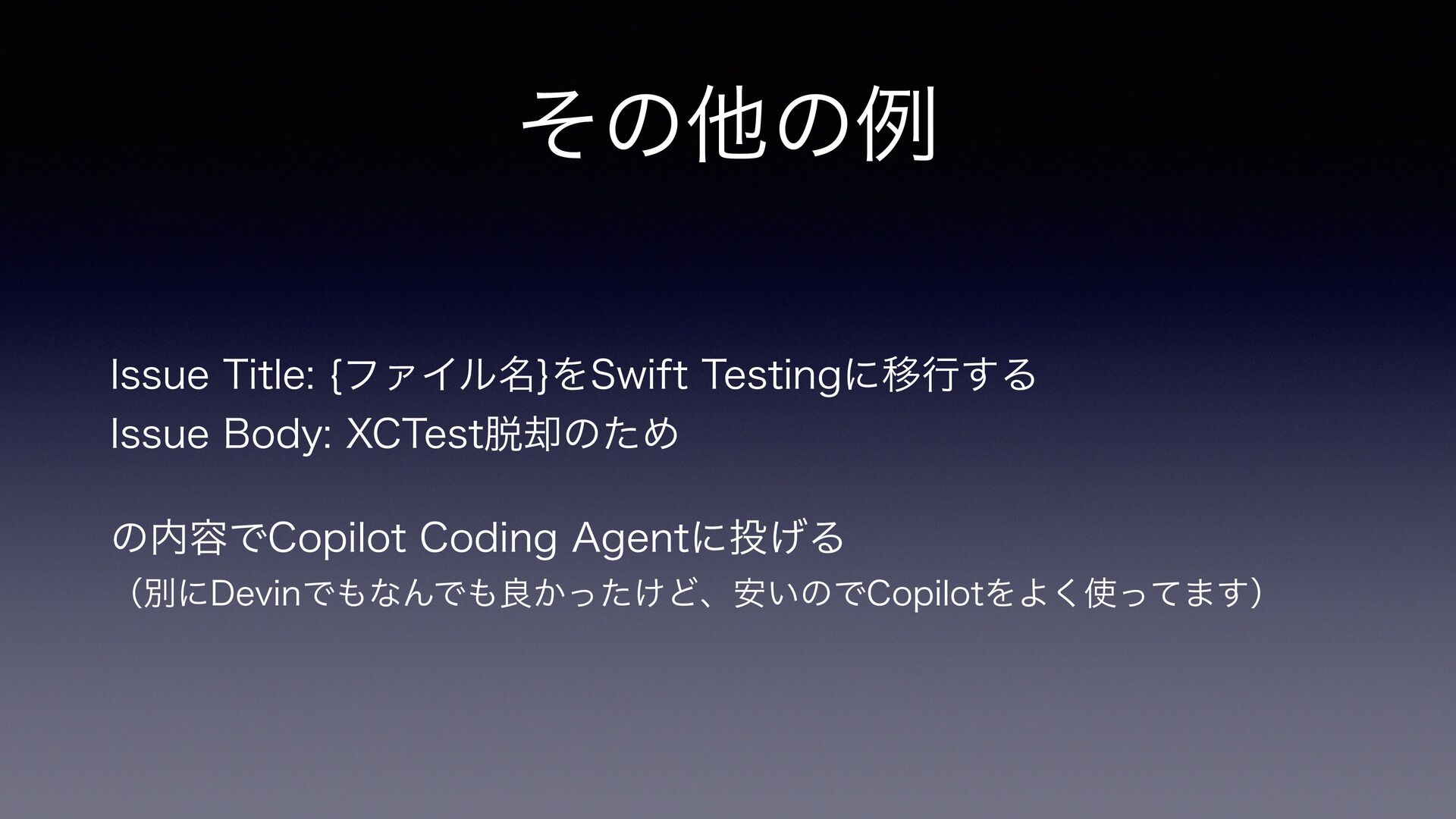 その他の例

Issue Title: {ファイル名}をSwift Testingに移行する
Issue Body: XCTest脱却のため

の内容でCopilot Coding Agentに投げる
（別にDevinでもなんでも良かったけど、安いのでCopilotをよく使ってます）